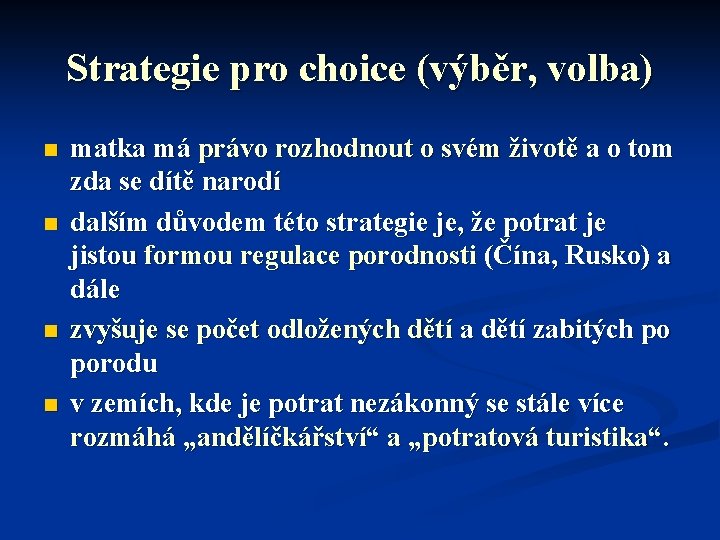 Strategie pro choice (výběr, volba)

matka má právo rozhodnout o svém životě a o tom zda se dítě narodí

dalším důvodem této strategie je, že potrat je jistou formou regulace porodnosti (Čína, Rusko) a dále

zvyšuje se počet odložených dětí a dětí zabitých po porodu

v zemích, kde je potrat nezákonný se stále více rozmáhá „andělíčkářství“ a „potratová turistika“.